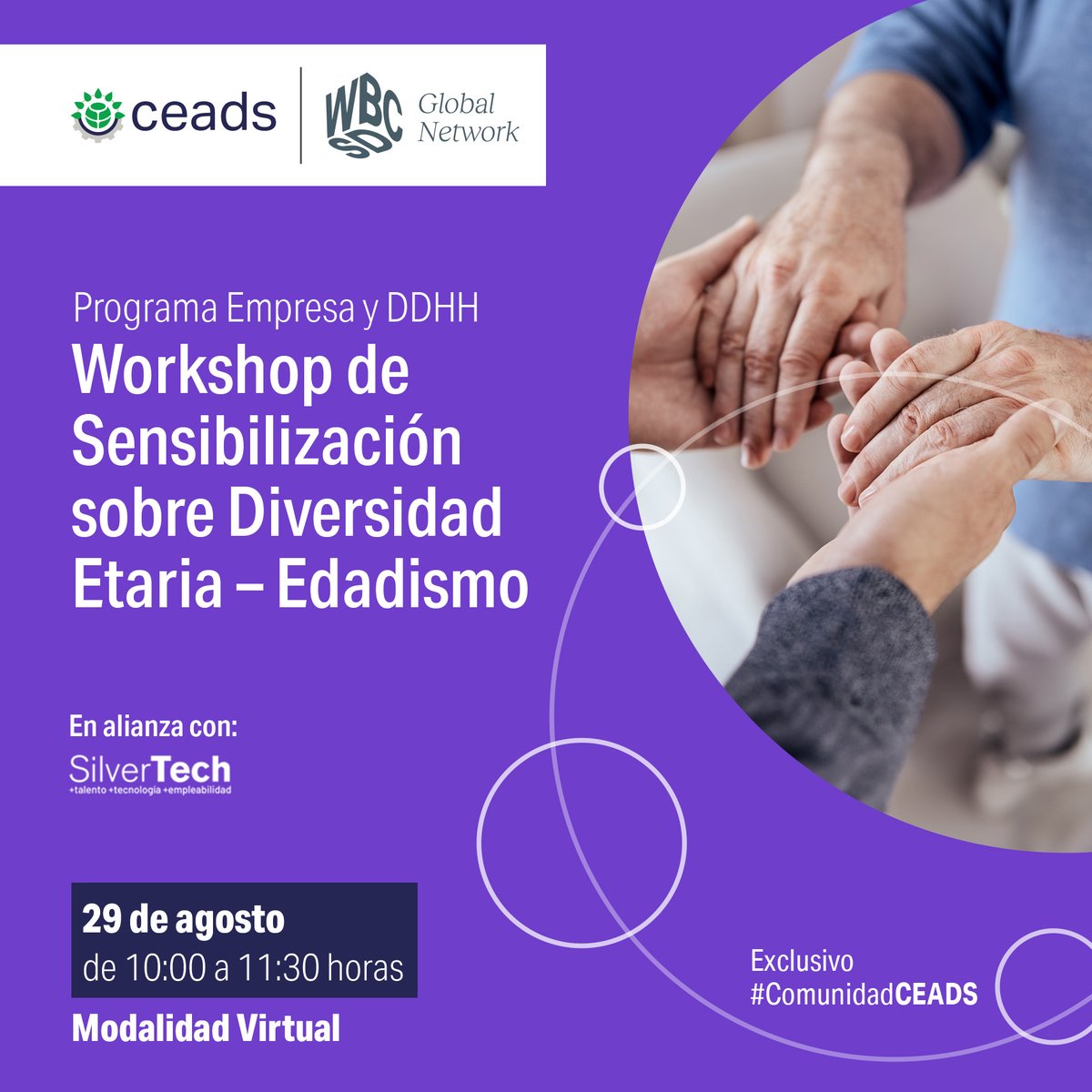 ceads

WBCSD Global Network

Programa Empresa y DDHH

Workshop de Sensibilización sobre Diversidad Etaria – Edadismo

En alianza con:

SilverTech
+talento +tecnología +empleabilidad

29 de agosto
de 10:00 a 11:30 horas

Modalidad Virtual

Exclusivo
#ComunidadCEADS